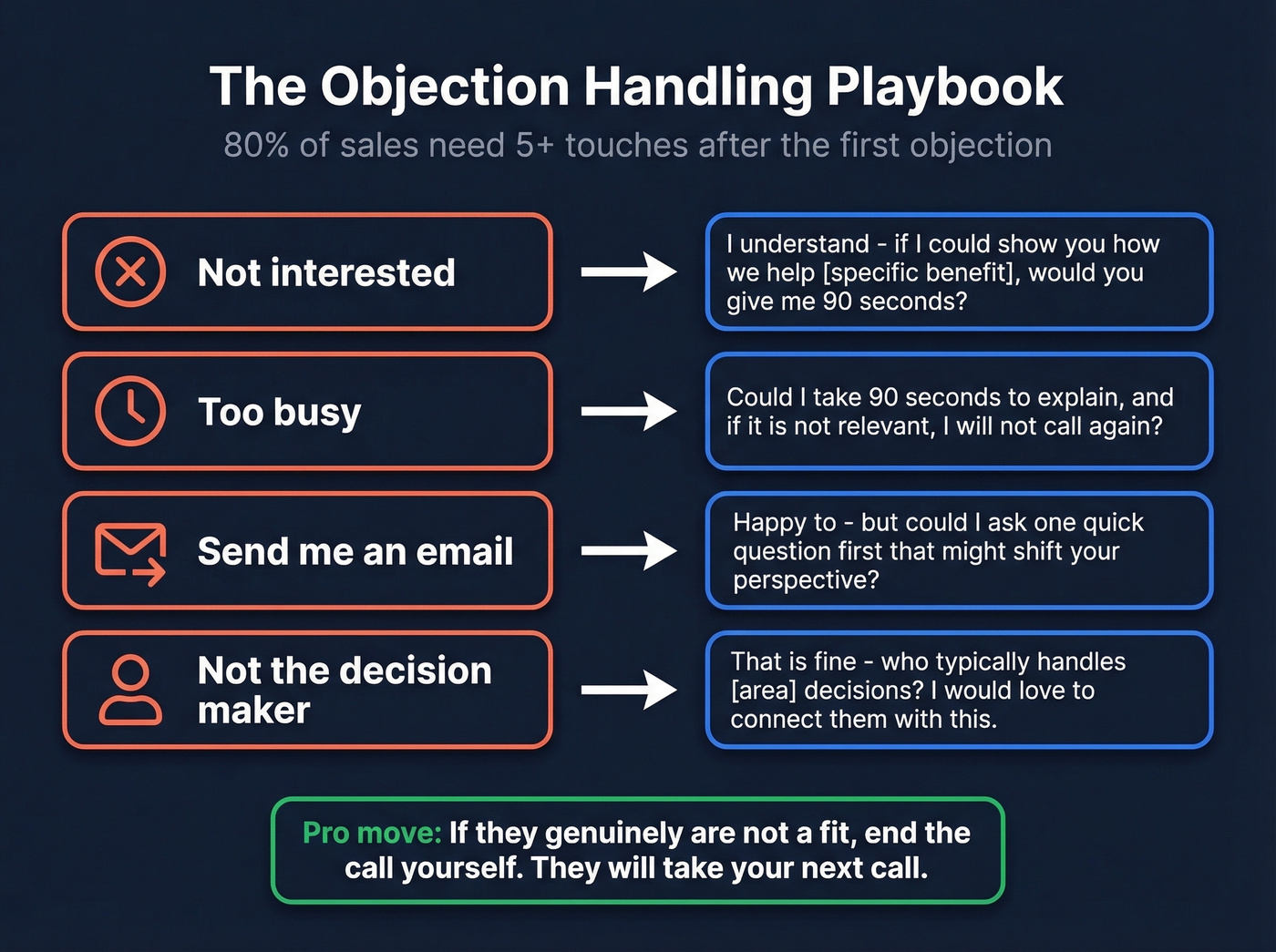 The Objection Handling Playbook

80% of sales need 5+ touches after the first objection

Not interested

I understand - if I could show you how we help [specific benefit], would you give me 90 seconds?

Too busy

Could I take 90 seconds to explain, and if it is not relevant, I will not call again?

Send me an email

Happy to - but could I ask one quick question first that might shift your perspective?

Not the decision maker

That is fine - who typically handles [area] decisions? I would love to connect them with this.

Pro move: If they genuinely are not a fit, end the call yourself. They will take your next call.